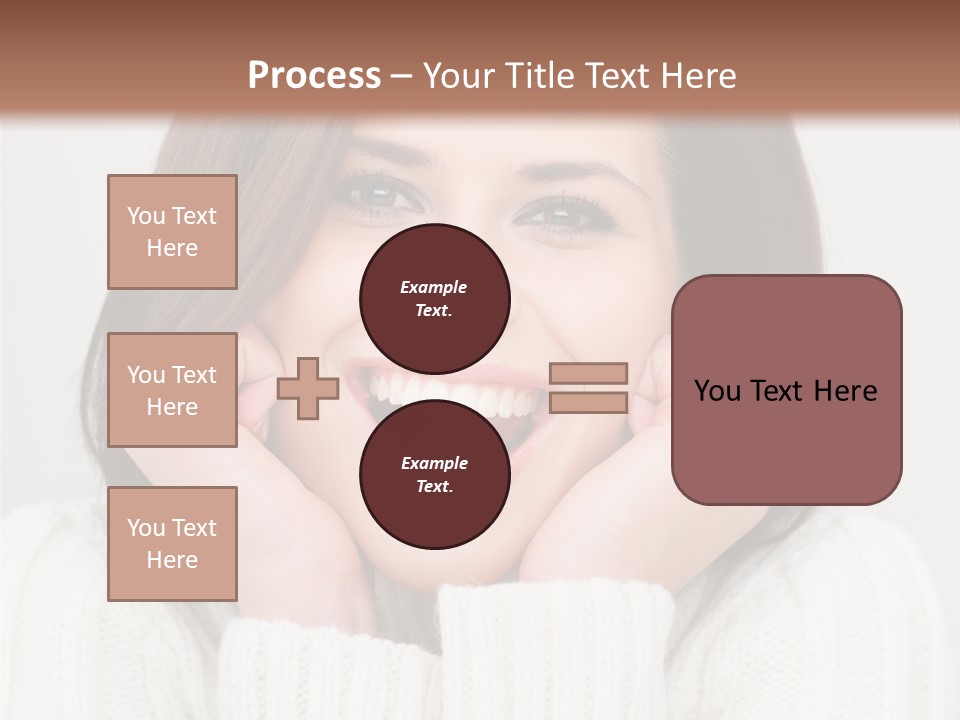 Process – Your Title Text Here

You Text Here

You Text Here

You Text Here

Example Text.

Example Text.

You Text Here